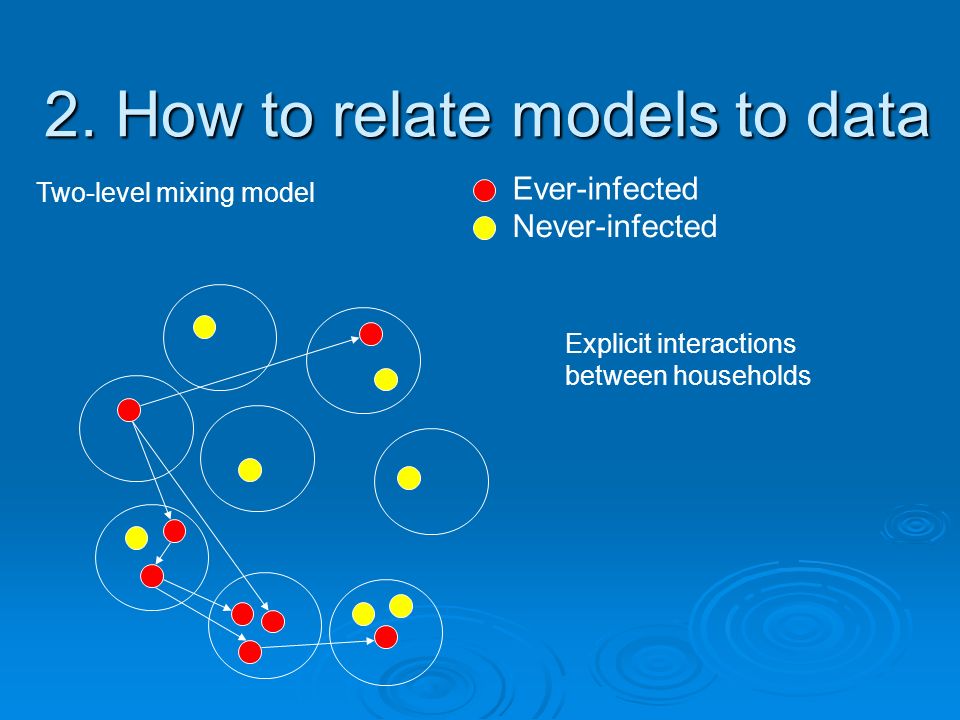 2. How to relate models to data

Two-level mixing model

Ever-infected
Never-infected

Explicit interactions between households